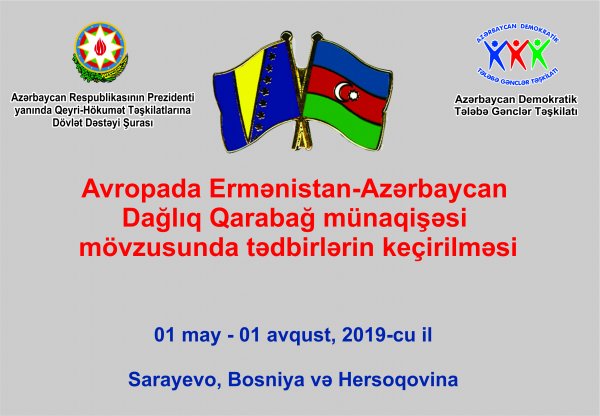 Azərbaycan Respublikasının Prezidenti yanında Qeyri-Hökumət Təşkilatlarına Dövlət Dəstəyi Şurası

AZƏRBAYCAN DEMOKRATİK
TƏLƏBƏ GƏNCLƏR TƏŞKİLATI

Azərbaycan Demokratik Tələbə Gənclər Təşkilatı

Avropada Ermənistan-Azərbaycan Dağlıq Qarabağ münaqişəsi mövzusunda tədbirlərin keçirilməsi

01 may - 01 avqust, 2019-cu il

Sarayevo, Bosniya və Hersoqovina